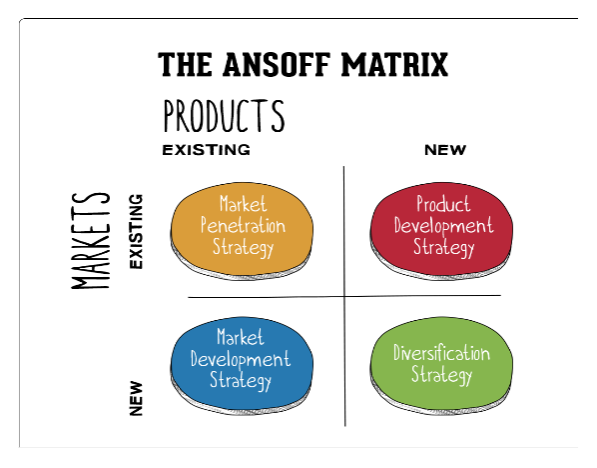 THE ANSOFF MATRIX

PRODUCTS

EXISTING

NEW

MARKETS

EXISTING

Market Penetration Strategy

Product Development Strategy

NEW

Market Development Strategy

Diversification Strategy